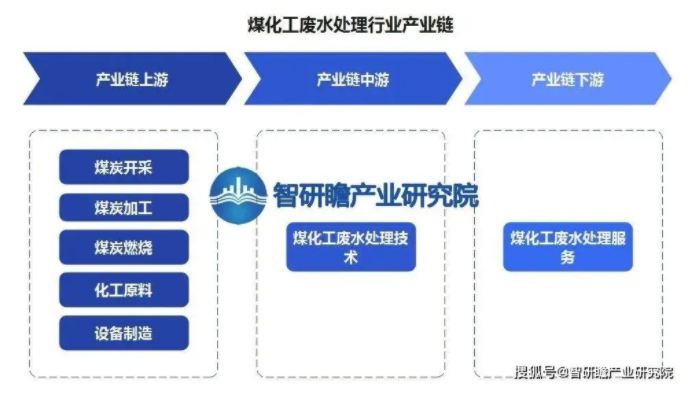 煤化工废水处理行业产业链

产业链上游

产业链中游

产业链下游

煤炭开采

煤炭加工

煤炭燃烧

化工原料

设备制造

智研瞻产业研究院

煤化工废水处理技术

煤化工废水处理服务

搜狐号@智研瞻产业研究院